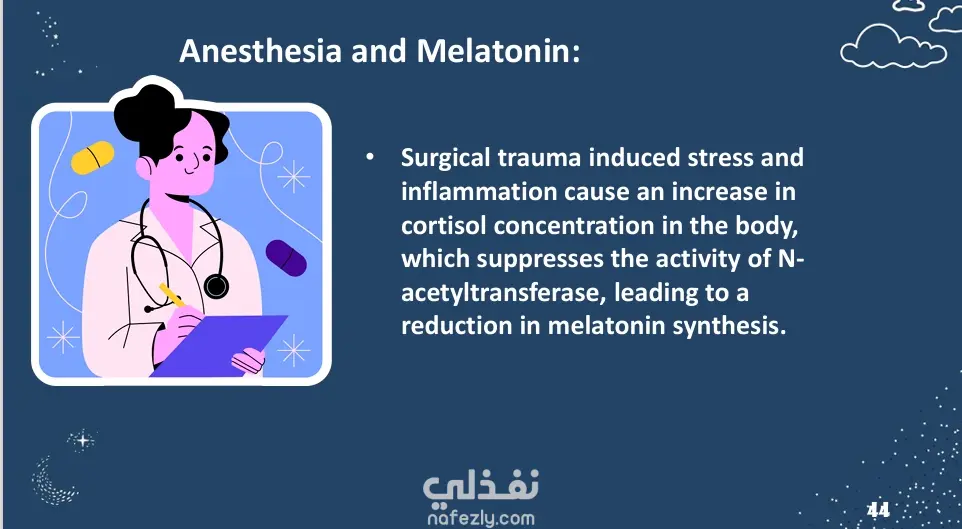 Anesthesia and Melatonin:

• Surgical trauma induced stress and inflammation cause an increase in cortisol concentration in the body, which suppresses the activity of N-acetyltransferase, leading to a reduction in melatonin synthesis.

نفذلي
nafezly.com

44